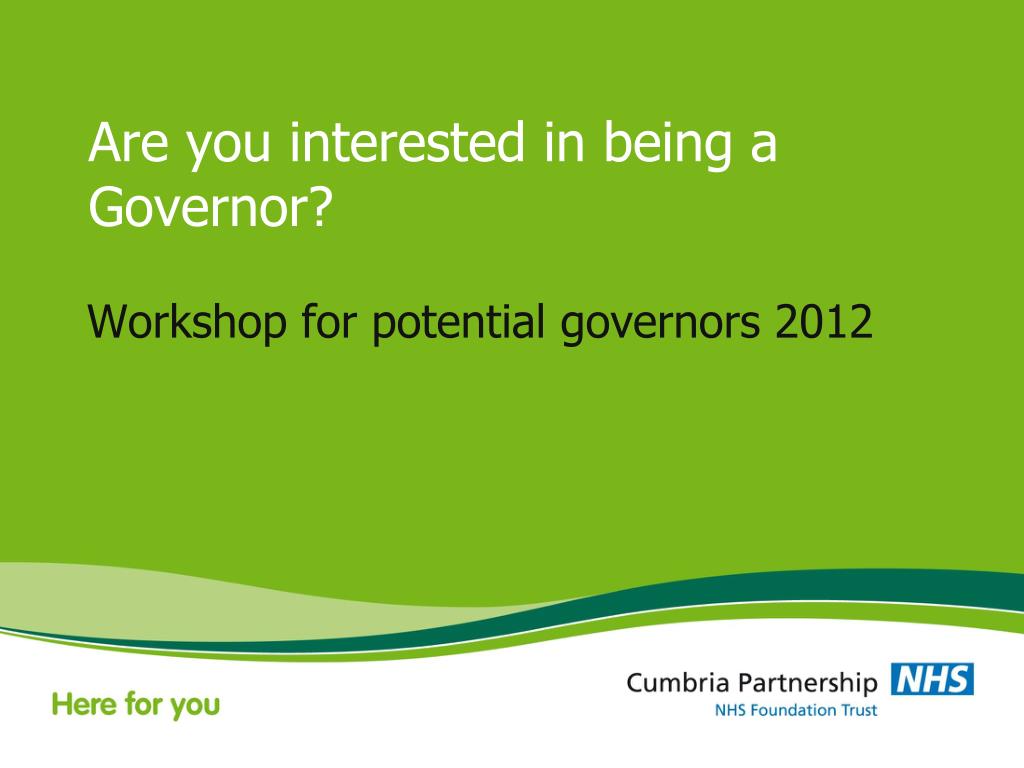 Are you interested in being a Governor?

Workshop for potential governors 2012

Here for you

Cumbria Partnership NHS
NHS Foundation Trust